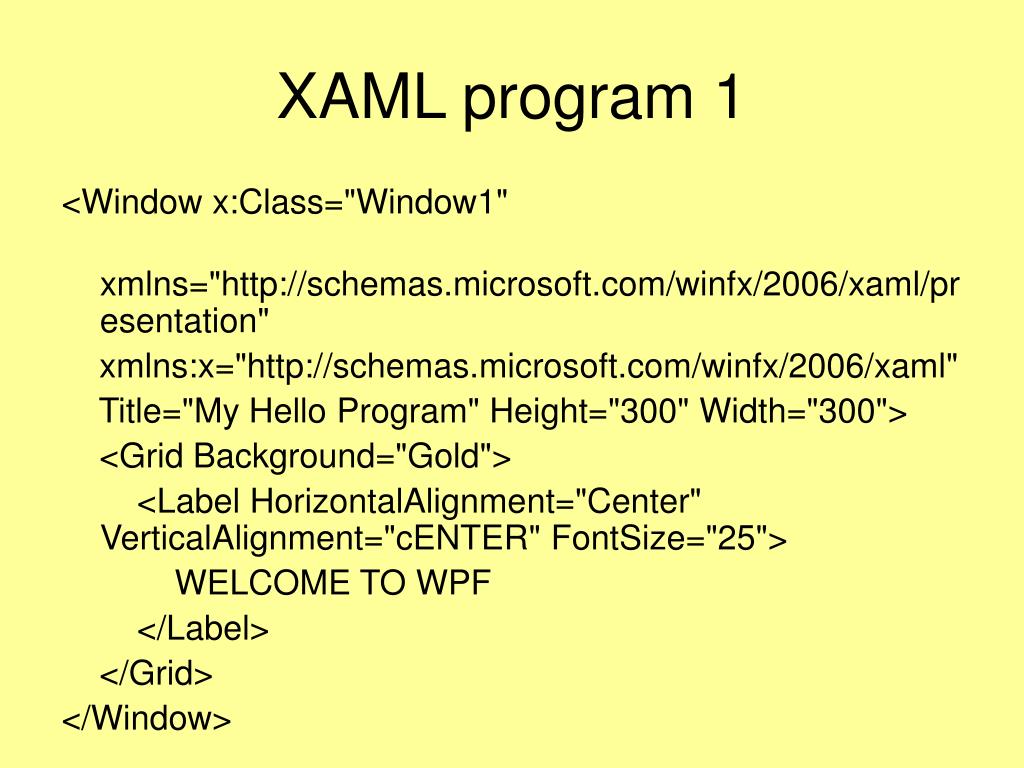 XAML program 1

<Window x:Class="Window1"

xmlns="http://schemas.microsoft.com/winfx/2006/xaml/presentation"
xmlns:x="http://schemas.microsoft.com/winfx/2006/xaml"
Title="My Hello Program" Height="300" Width="300">
<Grid Background="Gold">
<Label HorizontalAlignment="Center" VerticalAlignment="cENTER" FontSize="25">
WELCOME TO WPF
</Label>
</Grid>
</Window>